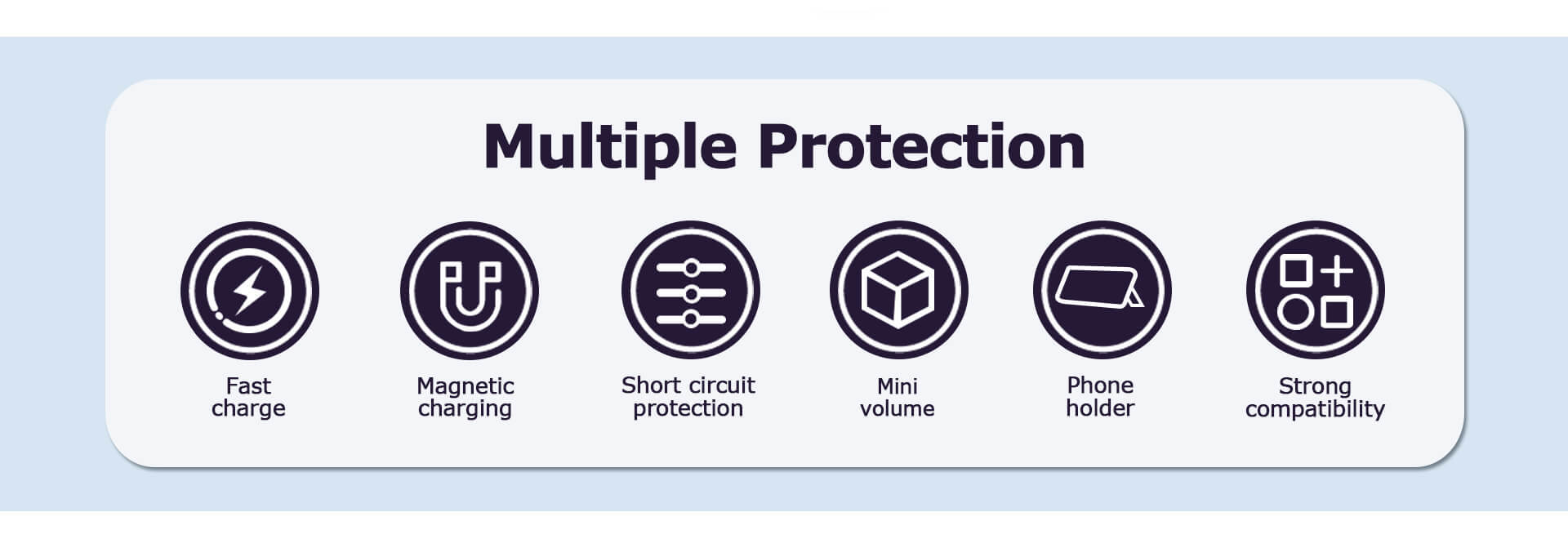 Multiple Protection

Fast charge

Magnetic charging

Short circuit protection

Mini volume

Phone holder

Strong compatibility